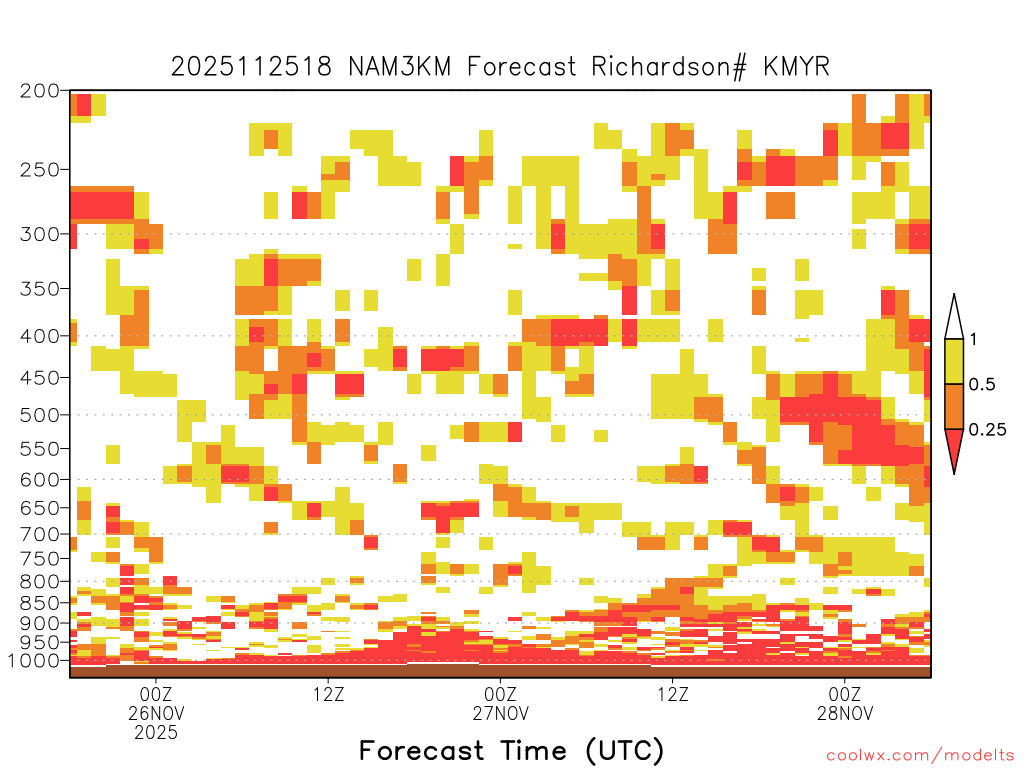 2025112518 NAM3KM Forecast Richardson# KMYR

200
250
300
350
400
450
500
550
600
650
700
750
800
850
900
950
1000

1
0.5
0.25

00Z
26NOV
2025
12Z
00Z
27NOV
12Z
00Z
28NOV

Forecast Time (UTC)

coolwx.com/modelts